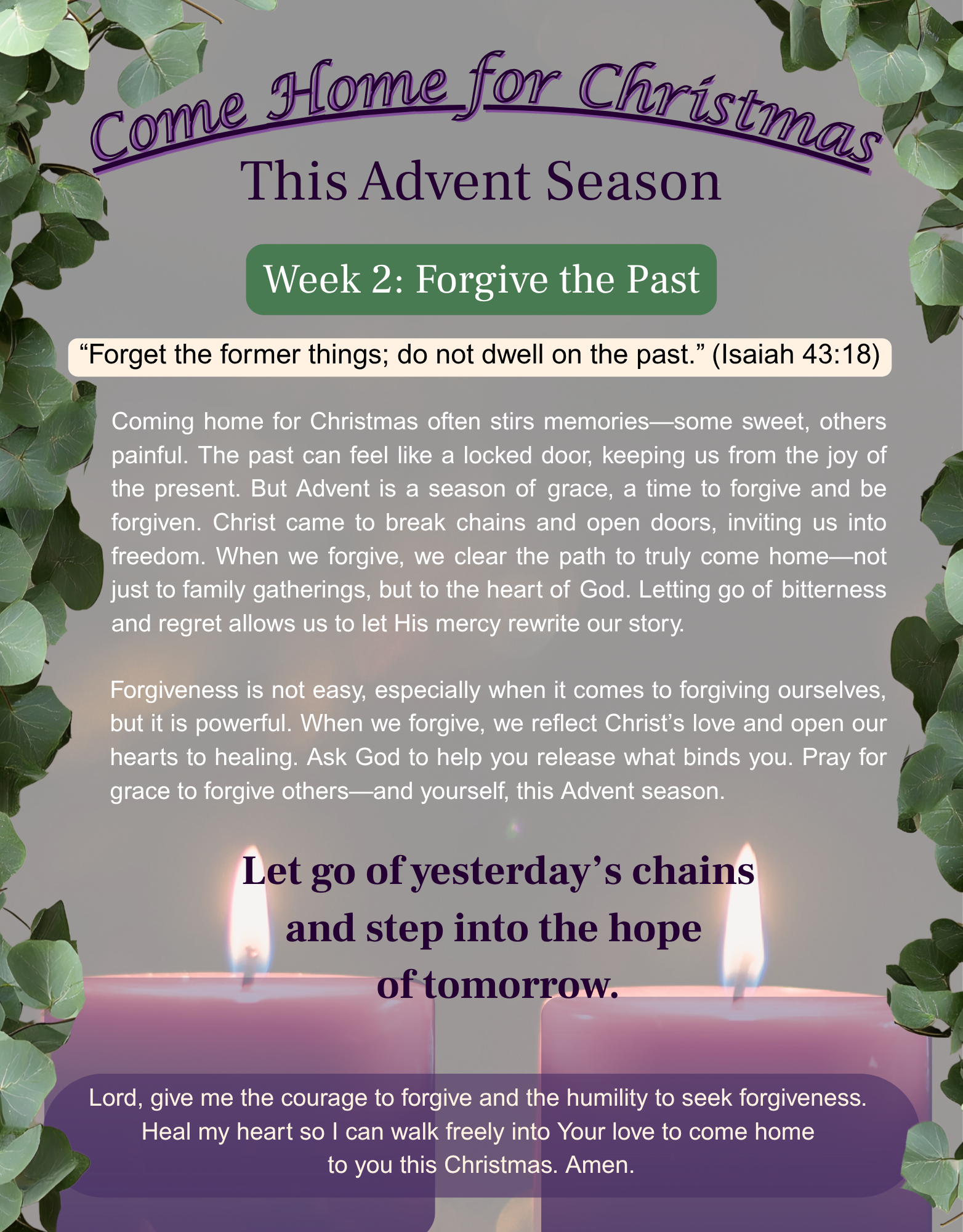 Come Home for Christmas
This Advent Season

Week 2: Forgive the Past

“Forget the former things; do not dwell on the past.” (Isaiah 43:18)

Coming home for Christmas often stirs memories—some sweet, others painful. The past can feel like a locked door, keeping us from the joy of the present. But Advent is a season of grace, a time to forgive and be forgiven. Christ came to break chains and open doors, inviting us into freedom. When we forgive, we clear the path to truly come home—not just to family gatherings, but to the heart of God. Letting go of bitterness and regret allows us to let His mercy rewrite our story.

Forgiveness is not easy, especially when it comes to forgiving ourselves, but it is powerful. When we forgive, we reflect Christ’s love and open our hearts to healing. Ask God to help you release what binds you. Pray for grace to forgive others—and yourself, this Advent season.

Let go of yesterday’s chains and step into the hope of tomorrow.

Lord, give me the courage to forgive and the humility to seek forgiveness. Heal my heart so I can walk freely into Your love to come home to you this Christmas. Amen.